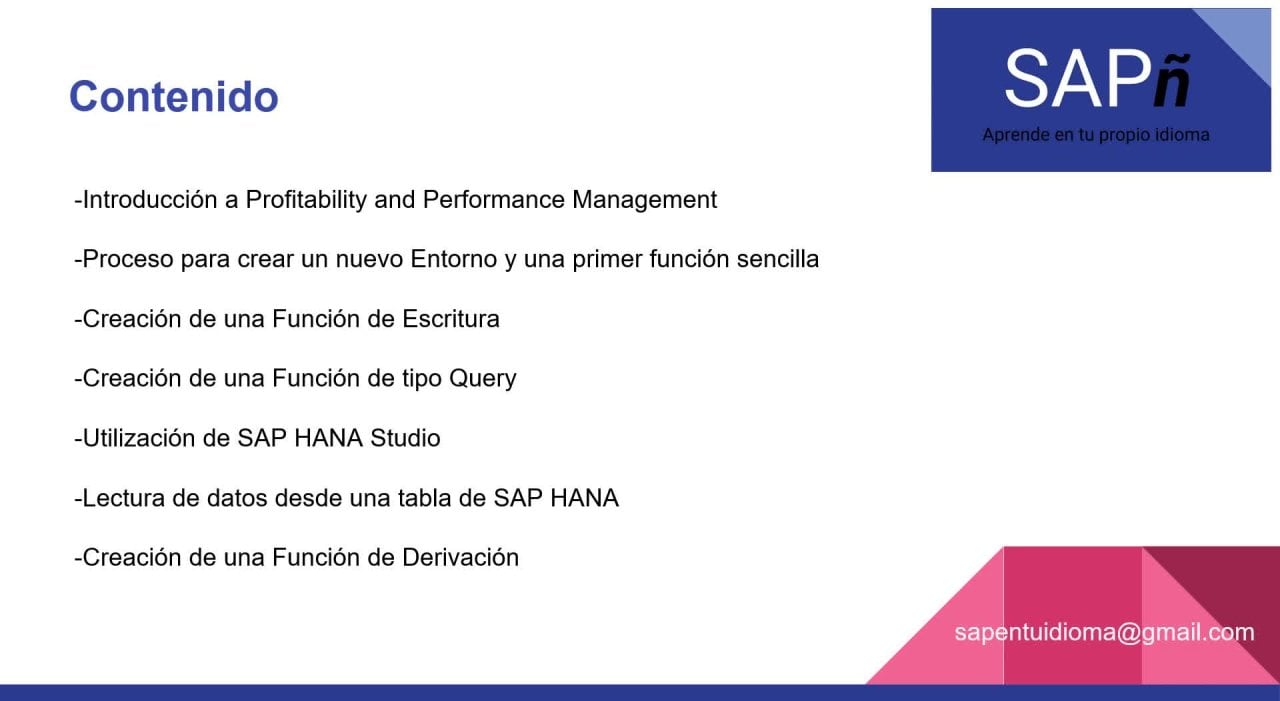 Contenido

SAPñ
Aprende en tu propio idioma

-Introducción a Profitability and Performance Management

-Proceso para crear un nuevo Entorno y una primer función sencilla

-Creación de una Función de Escritura

-Creación de una Función de tipo Query

-Utilización de SAP HANA Studio

-Lectura de datos desde una tabla de SAP HANA

-Creación de una Función de Derivación

sapentuidioma@gmail.com